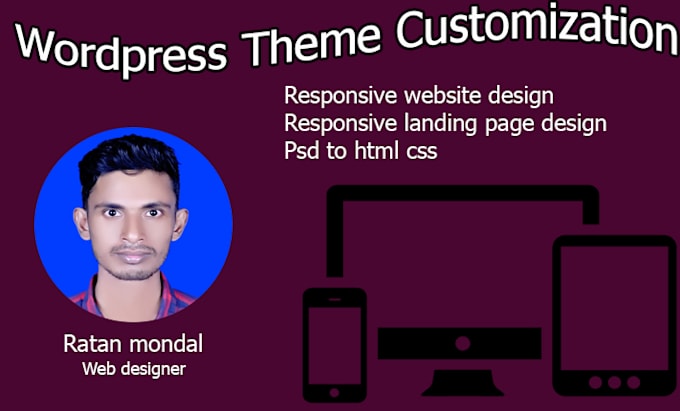 Wordpress Theme Customization

Responsive website design
Responsive landing page design
Psd to html css

Ratan mondal
Web designer